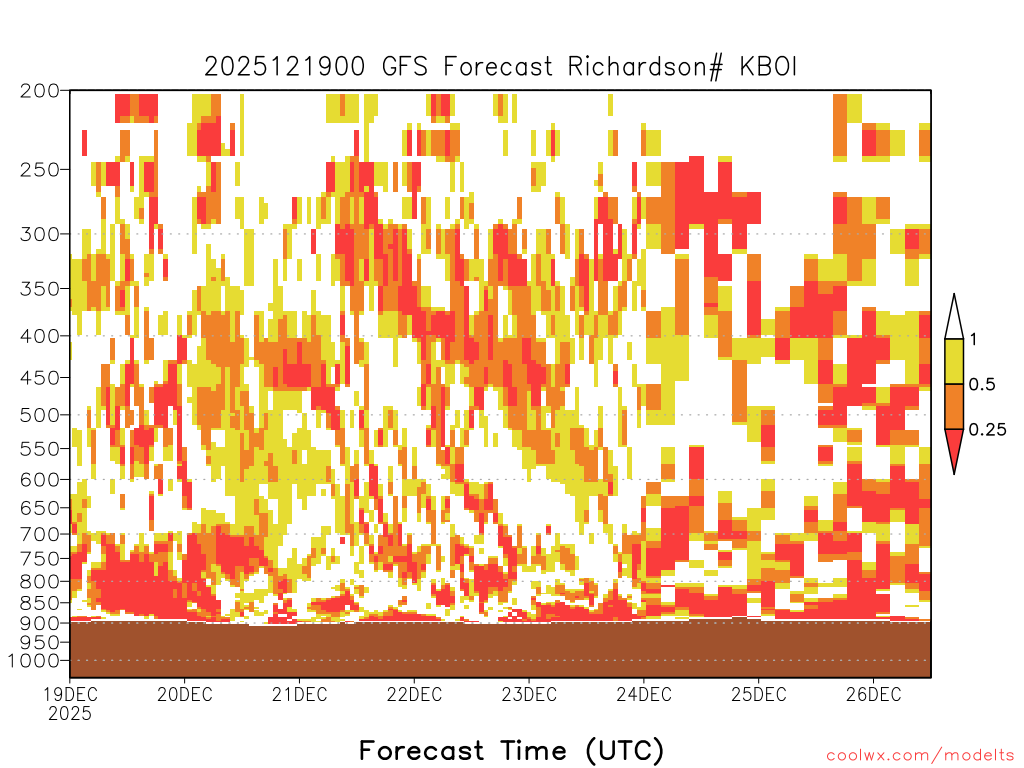 2025121900 GFS Forecast Richardson# KBOI

200
250
300
350
400
450
500
550
600
650
700
750
800
850
900
950
1000

1
0.5
0.25

19DEC
2025
20DEC
21DEC
22DEC
23DEC
24DEC
25DEC
26DEC

Forecast Time (UTC)

coolwx.com/modelts